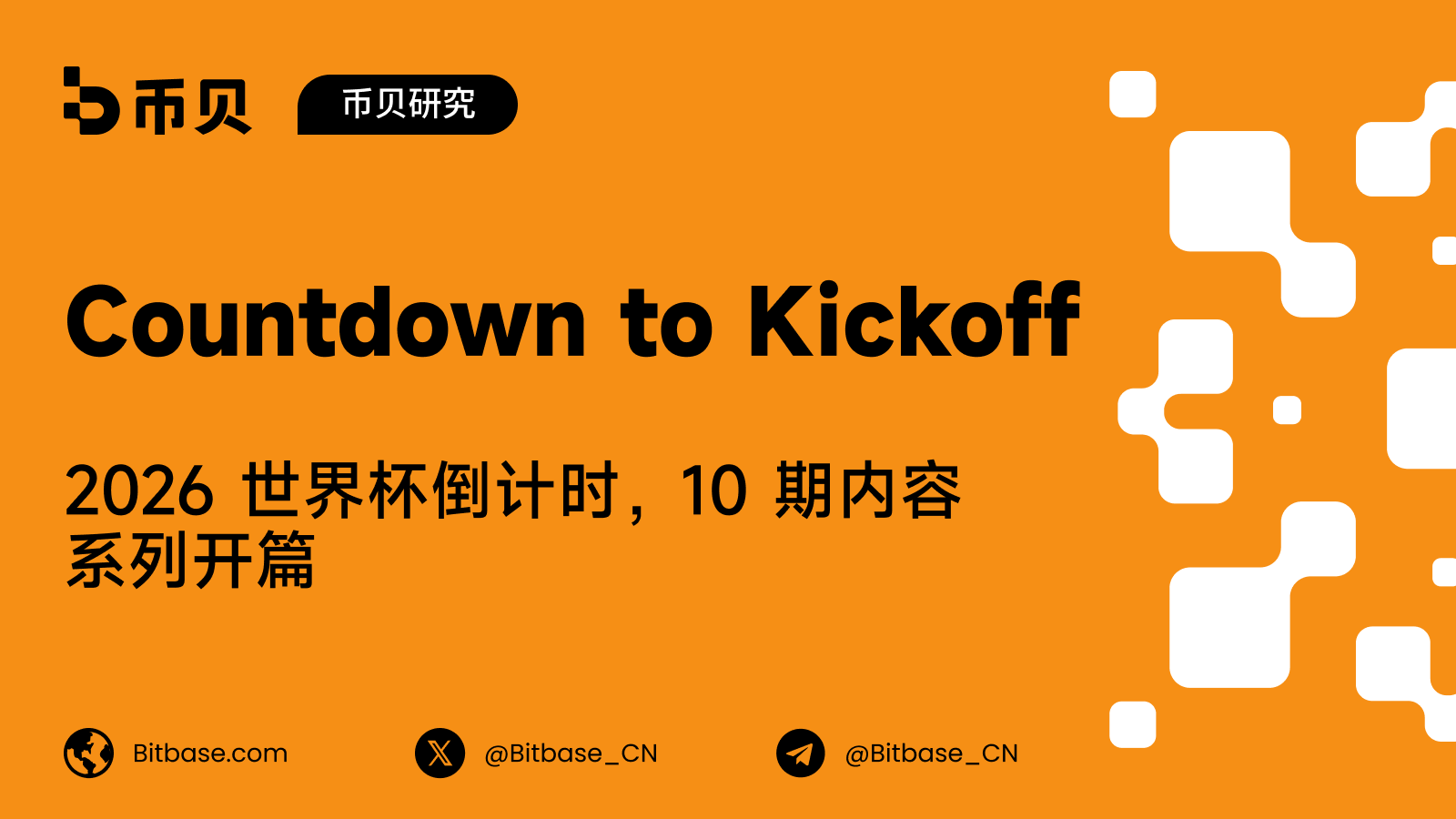 币贝

币贝研究

Countdown to Kickoff

2026 世界杯倒计时，10 期内容系列开篇

Bitbase.com

@Bitbase_CN

@Bitbase_CN